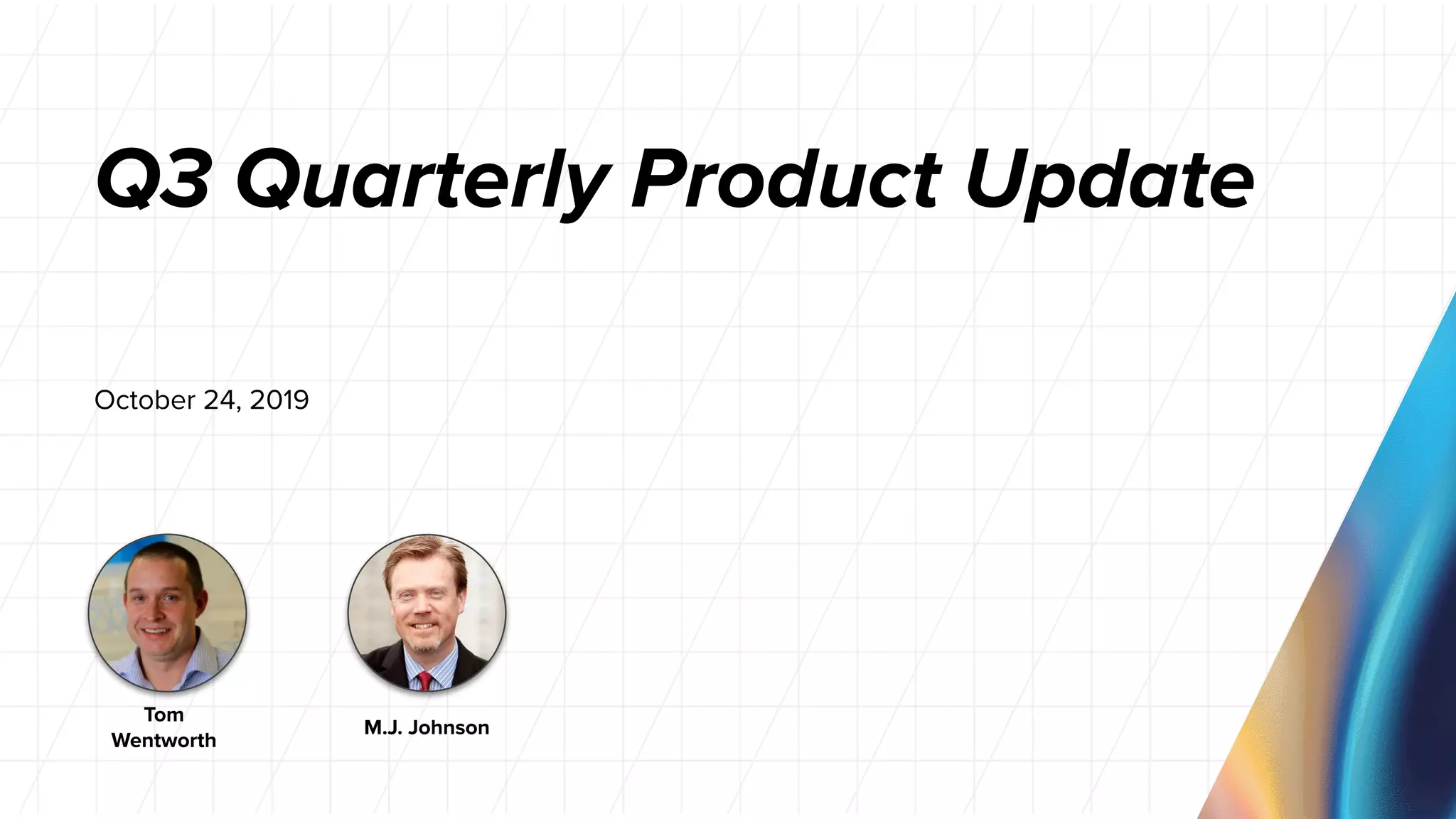 Q3 Quarterly Product Update

October 24, 2019

Tom Wentworth

M.J. Johnson